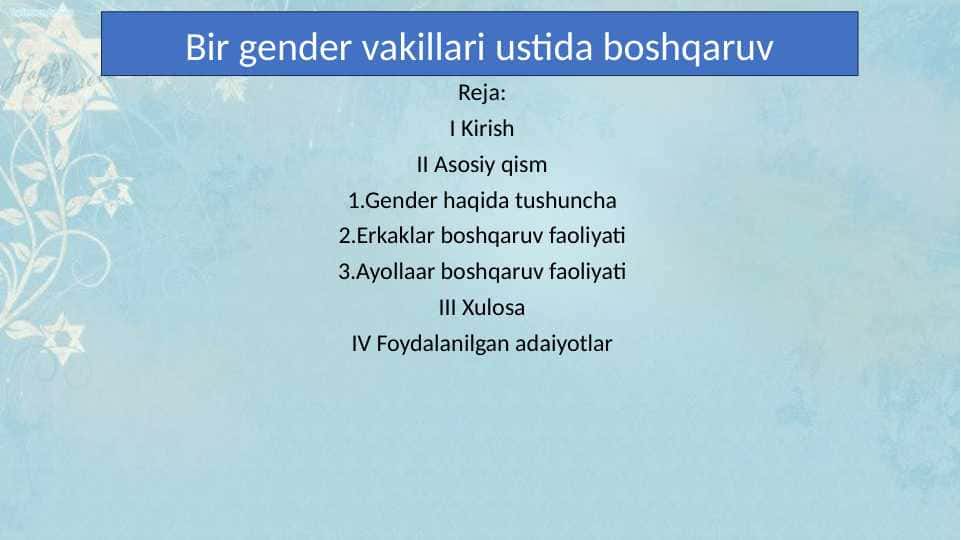 Bir gender vakillari ustida boshqaruv

Reja:

I Kirish

II Asosiy qism

1.Gender haqida tushuncha

2.Erkaklar boshqaruv faoliyati

3.Ayollaar boshqaruv faoliyati

III Xulosa

IV Foydalanilgan adaiyotlar